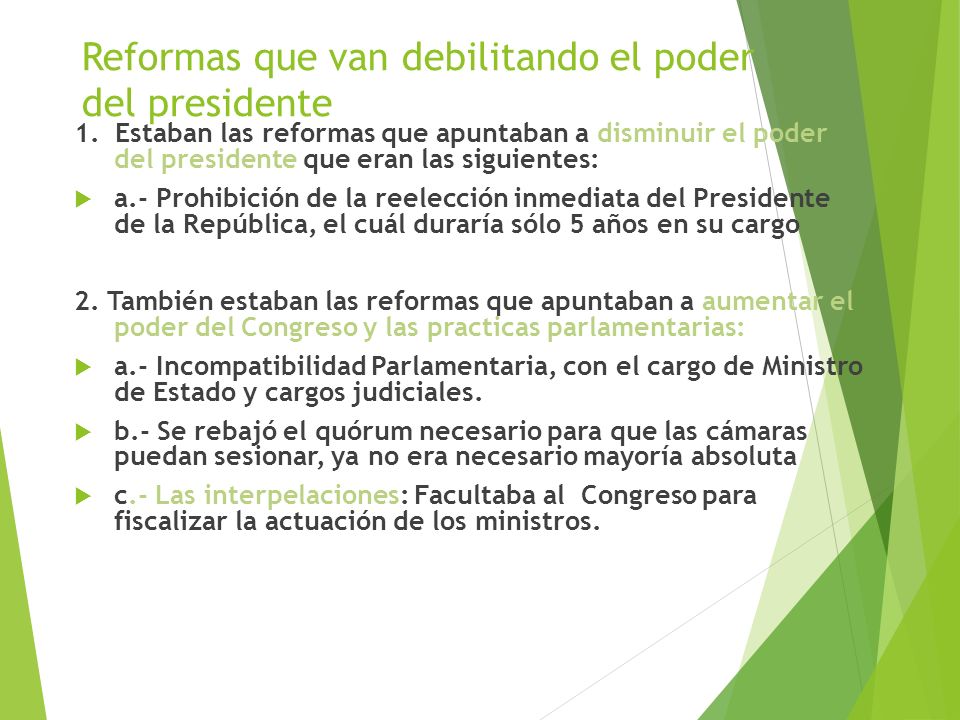 Reformas que van debilitando el poder del presidente

1. Estaban las reformas que apuntaban a disminuir el poder del presidente que eran las siguientes:

a.- Prohibición de la reelección inmediata del Presidente de la República, el cuál duraría sólo 5 años en su cargo

2. También estaban las reformas que apuntaban a aumentar el poder del Congreso y las practicas parlamentarias:

a.- Incompatibilidad Parlamentaria, con el cargo de Ministro de Estado y cargos judiciales.

b.- Se rebajó el quórum necesario para que las cámaras puedan sesionar, ya no era necesario mayoría absoluta

c.- Las interpelaciones: Facultaba al Congreso para fiscalizar la actuación de los ministros.